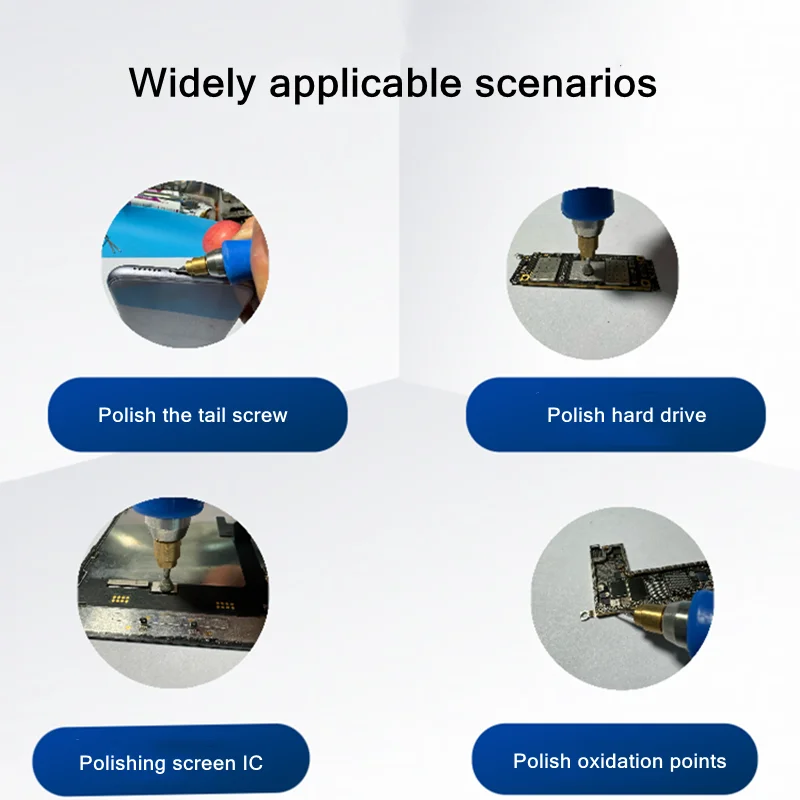 Widely applicable scenarios

Polish the tail screw

Polish hard drive

Polishing screen IC

Polish oxidation points